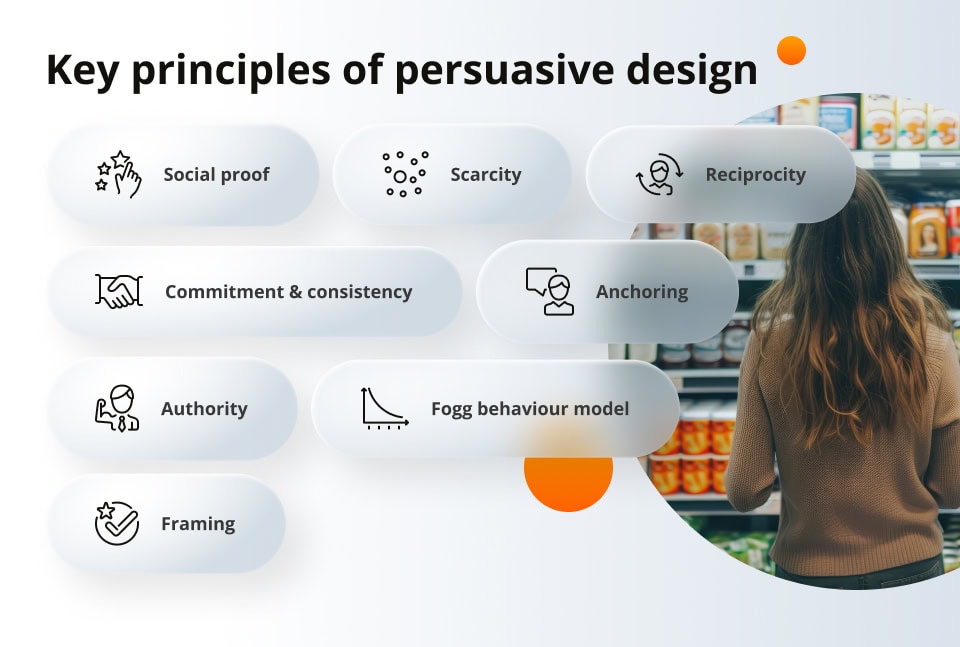 Key principles of persuasive design

Social proof

Scarcity

Reciprocity

Commitment & consistency

Anchoring

Authority

Fogg behaviour model

Framing